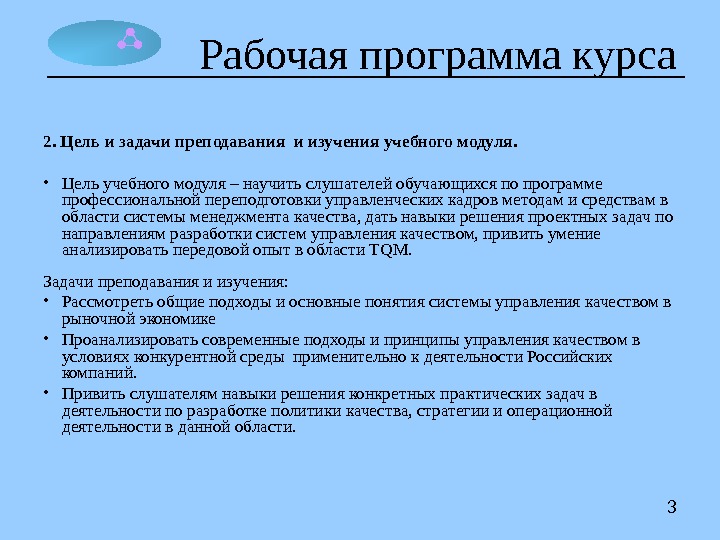 Рабочая программа курса

2. Цель и задачи преподавания и изучения учебного модуля.

• Цель учебного модуля – научить слушателей обучающихся по программе профессиональной переподготовки управленческих кадров методам и средствам в области системы менеджмента качества, дать навыки решения проектных задач по направлениям разработки систем управления качеством, привить умение анализировать передовой опыт в области TQM.

Задачи преподавания и изучения:
• Рассмотреть общие подходы и основные понятия системы управления качеством в рыночной экономике
• Проанализировать современные подходы и принципы управления качеством в условиях конкурентной среды применительно к деятельности Российских компаний.
• Привить слушателям навыки решения конкретных практических задач в деятельности по разработке политики качества, стратегии и операционной деятельности в данной области.

3